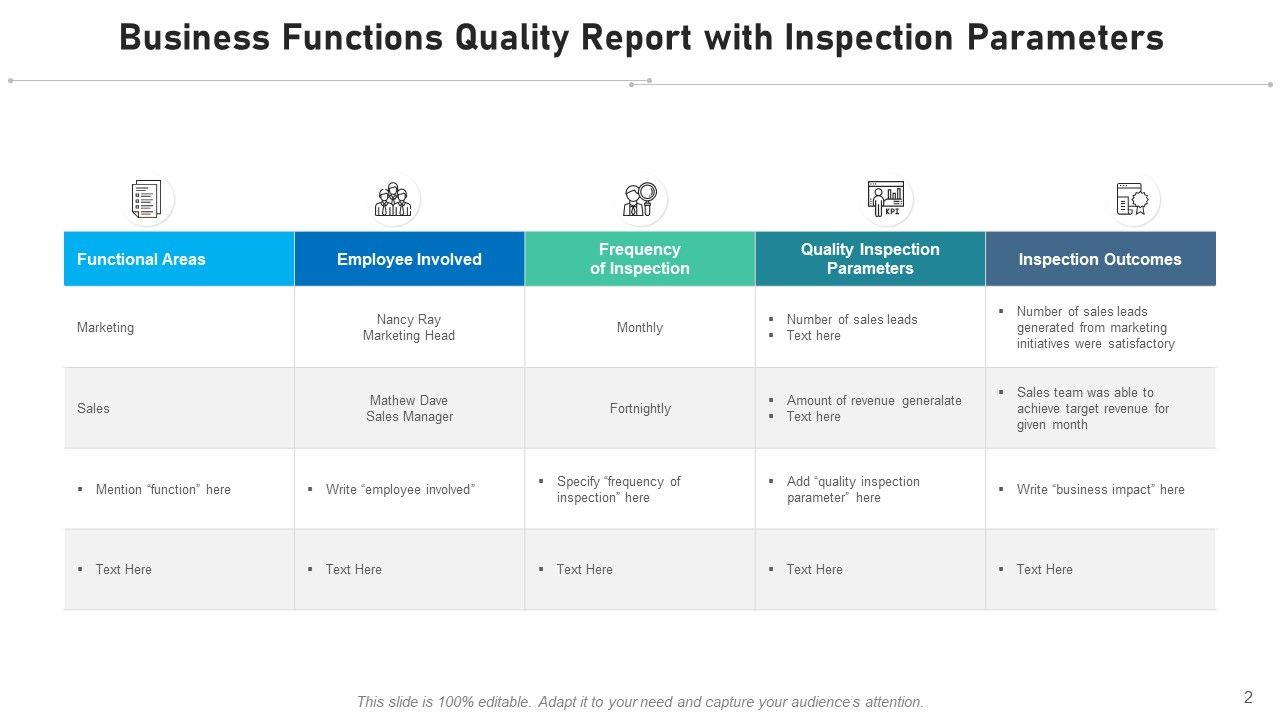 Business Functions Quality Report with Inspection Parameters

KPI

| Functional Areas | Employee Involved | Frequency of Inspection | Quality Inspection Parameters | Inspection Outcomes |
|---|---|---|---|---|
| Marketing | Nancy Ray Marketing Head | Monthly | ▪ Number of sales leads ▪ Text here | ▪ Number of sales leads generated from marketing initiatives were satisfactory |
| Sales | Mathew Dave Sales Manager | Fortnightly | ▪ Amount of revenue generalate ▪ Text here | ▪ Sales team was able to achieve target revenue for given month |
| ▪ Mention “function” here | ▪ Write “employee involved” | ▪ Specify “frequency of inspection” here | ▪ Add “quality inspection parameter” here | ▪ Write “business impact” here |
| ▪ Text Here | ▪ Text Here | ▪ Text Here | ▪ Text Here | ▪ Text Here |

This slide is 100% editable. Adapt it to your need and capture your audience’s attention.

2